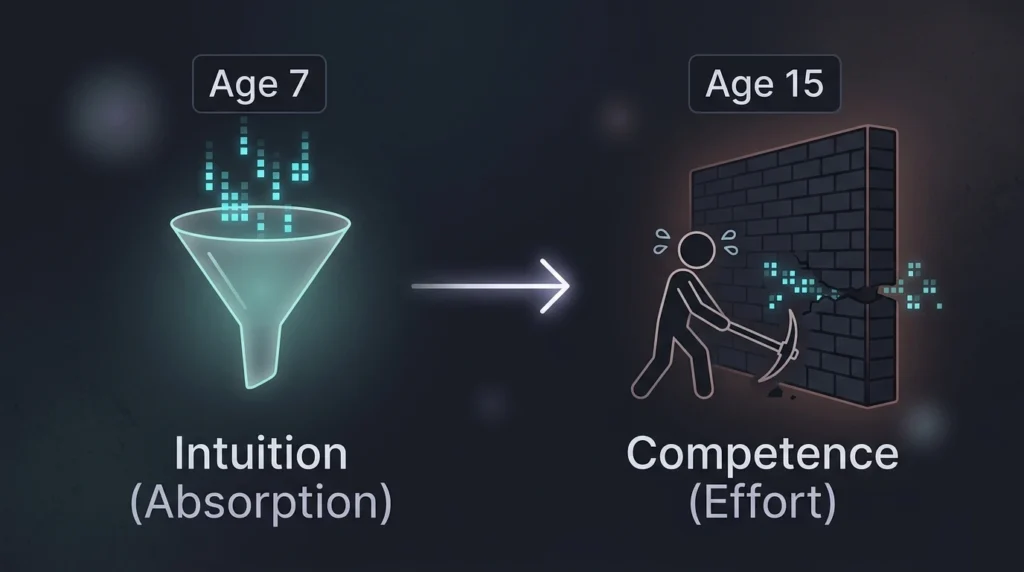 Age 7

Intuition
(Absorption)

Age 15

Competence
(Effort)